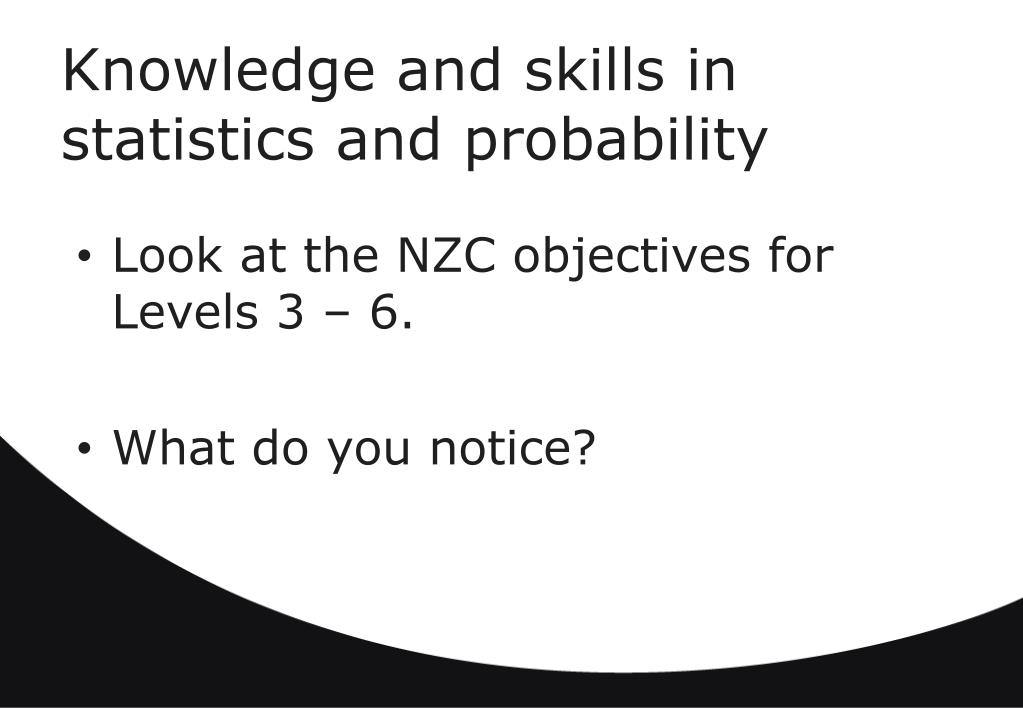 Knowledge and skills in statistics and probability

• Look at the NZC objectives for Levels 3 – 6.

• What do you notice?